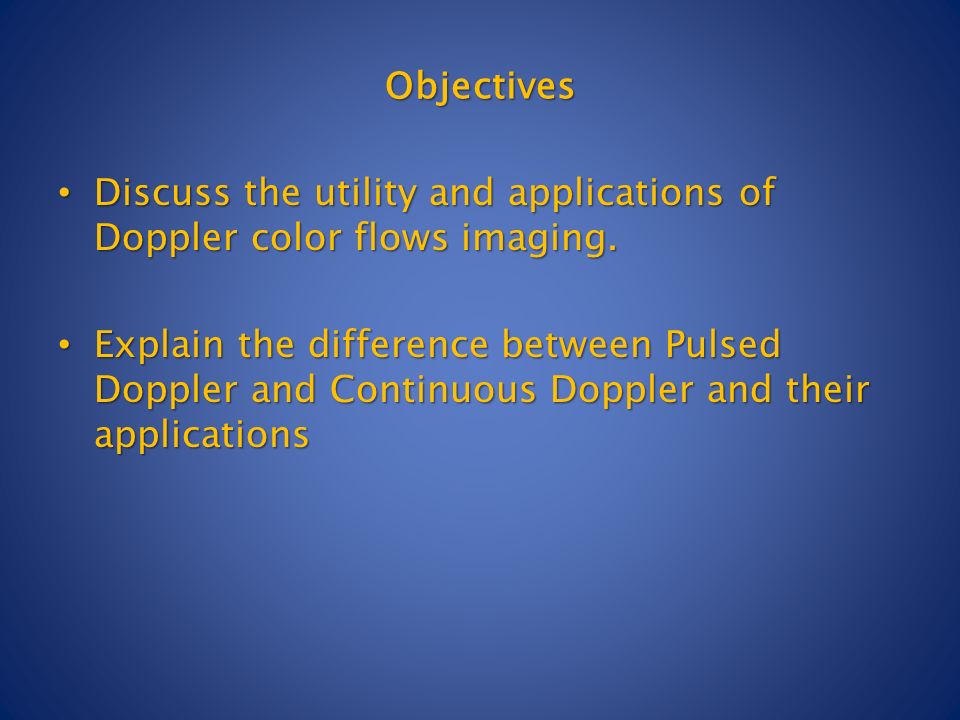 Objectives

• Discuss the utility and applications of Doppler color flows imaging.

• Explain the difference between Pulsed Doppler and Continuous Doppler and their applications